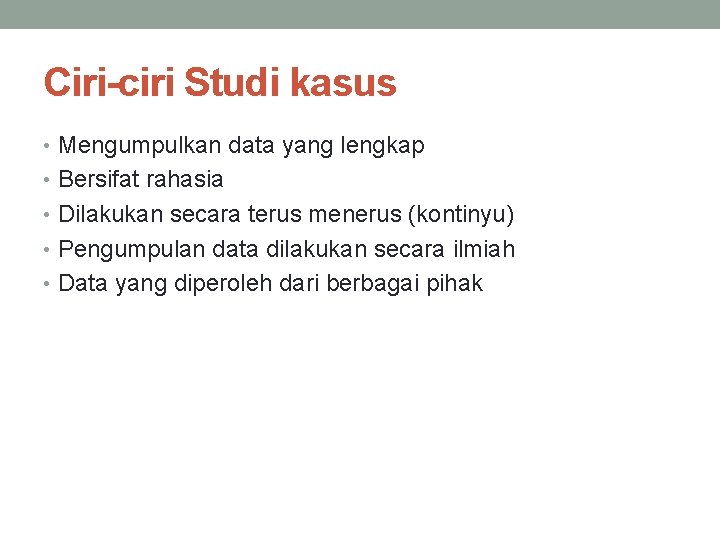 Ciri-ciri Studi kasus

• Mengumpulkan data yang lengkap
• Bersifat rahasia
• Dilakukan secara terus menerus (kontinyu)
• Pengumpulan data dilakukan secara ilmiah
• Data yang diperoleh dari berbagai pihak